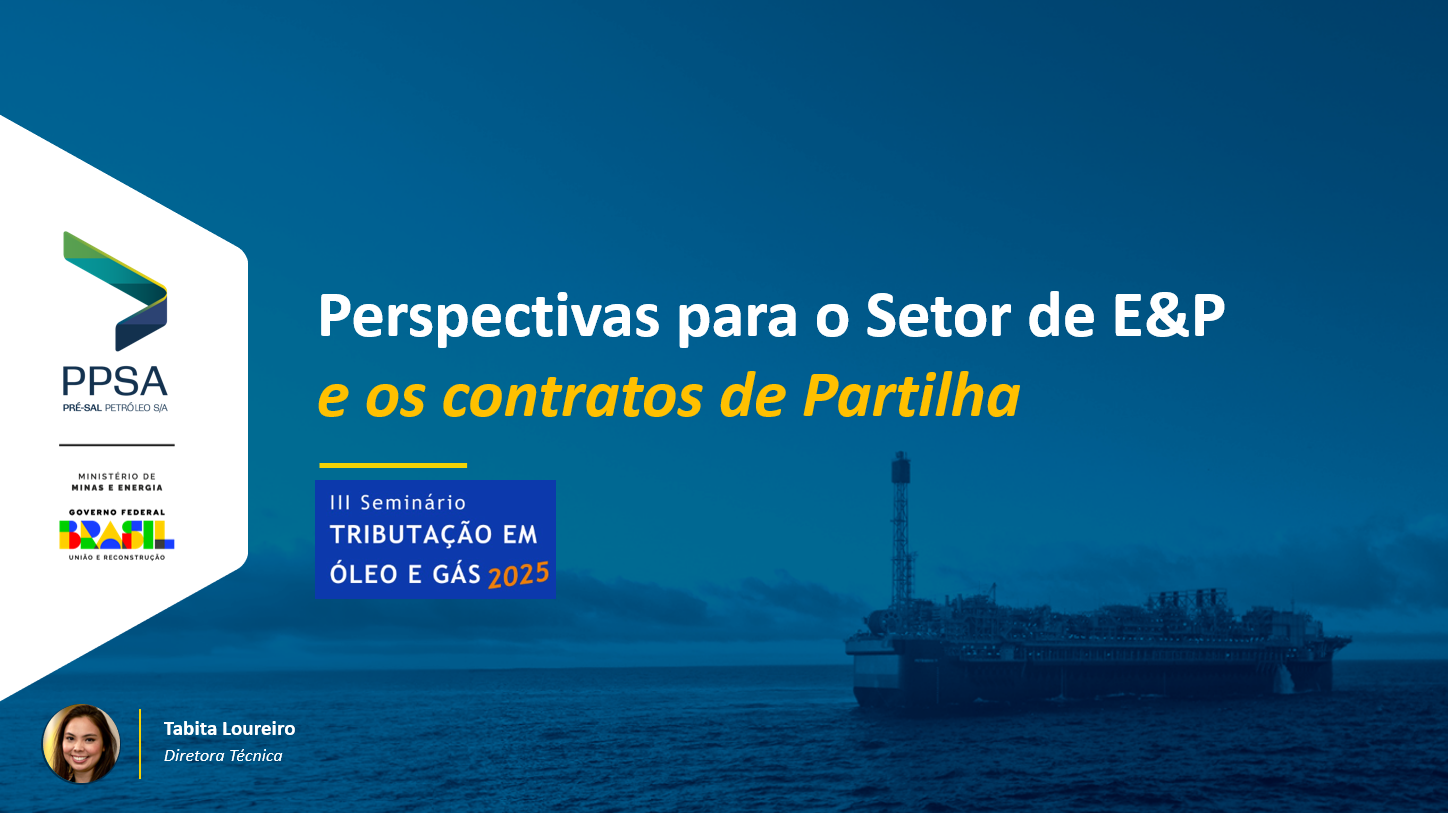 PPSA
PRÉ-SAL PETRÓLEO S/A

MINISTÉRIO DE MINAS E ENERGIA

GOVERNO FEDERAL
BRASIL
UNIÃO E RECONSTRUÇÃO

Perspectivas para o Setor de E&P
e os contratos de Partilha

III Seminário
TRIBUTAÇÃO EM ÓLEO E GÁS 2025

Tabita Loureiro
Diretora Técnica